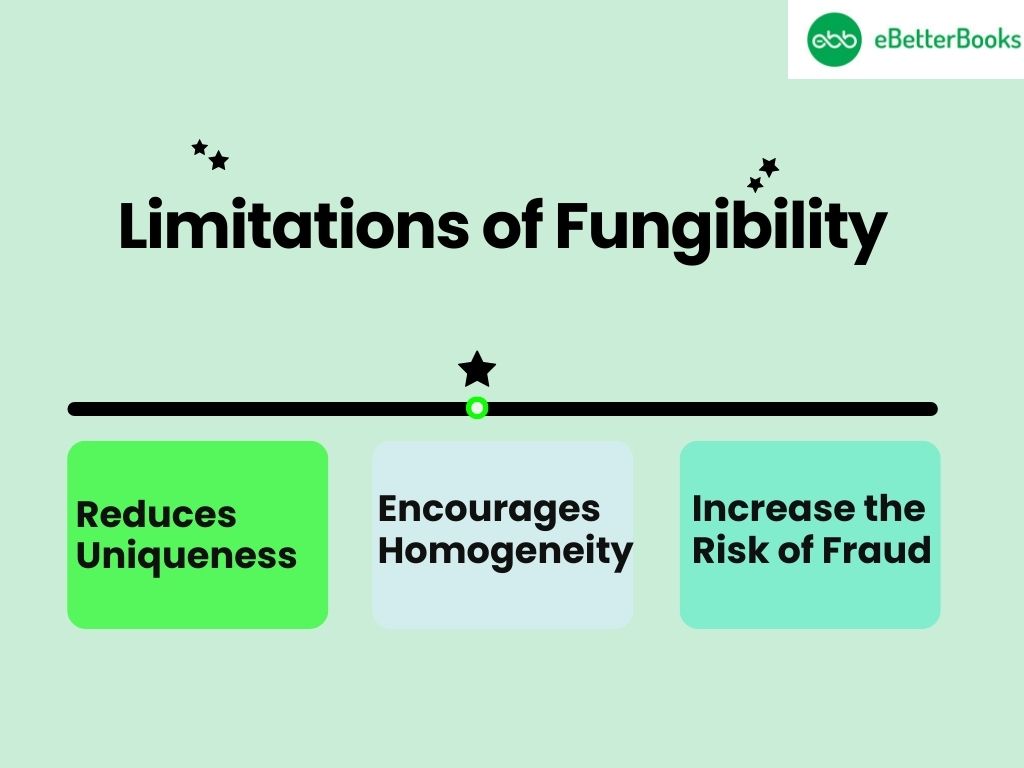 ebb eBetterBooks

Limitations of Fungibility

Reduces Uniqueness

Encourages Homogeneity

Increase the Risk of Fraud